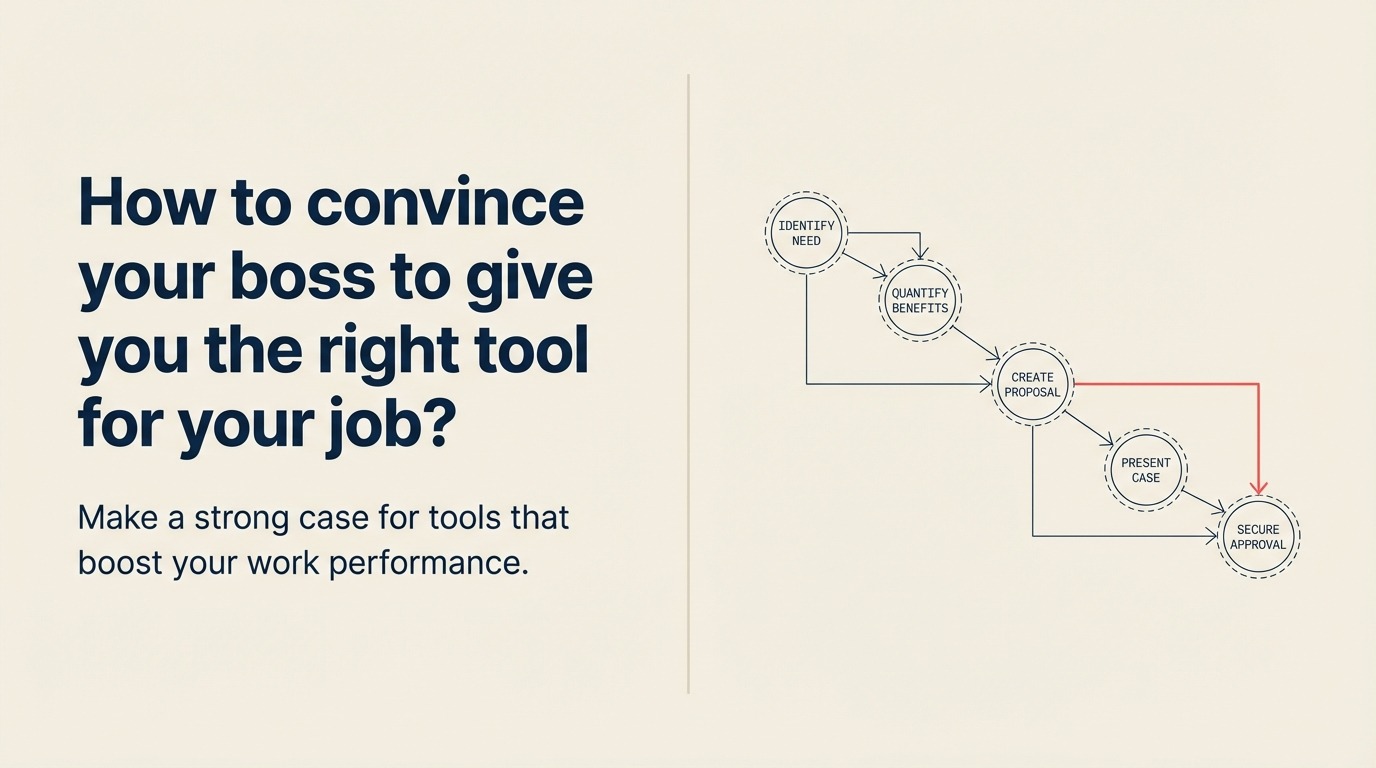 How to convince your boss to give you the right tool for your job?

Make a strong case for tools that boost your work performance.

IDENTIFY NEED

QUANTIFY BENEFITS

CREATE PROPOSAL

PRESENT CASE

SECURE APPROVAL